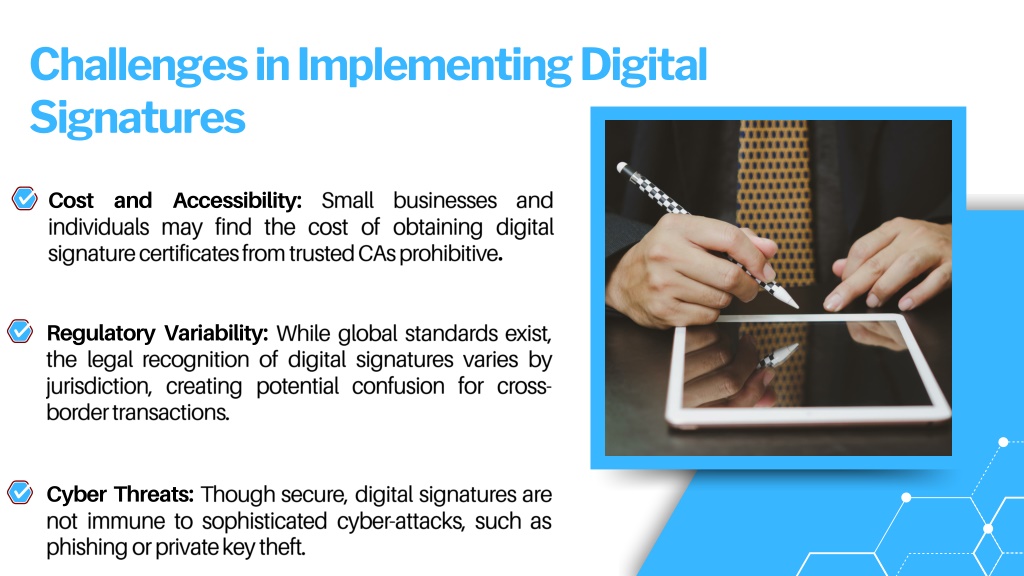 Challenges in Implementing Digital Signatures

Cost and Accessibility: Small businesses and individuals may find the cost of obtaining digital signature certificates from trusted CAs prohibitive.

Regulatory Variability: While global standards exist, the legal recognition of digital signatures varies by jurisdiction, creating potential confusion for cross-border transactions.

Cyber Threats: Though secure, digital signatures are not immune to sophisticated cyber-attacks, such as phishing or private key theft.